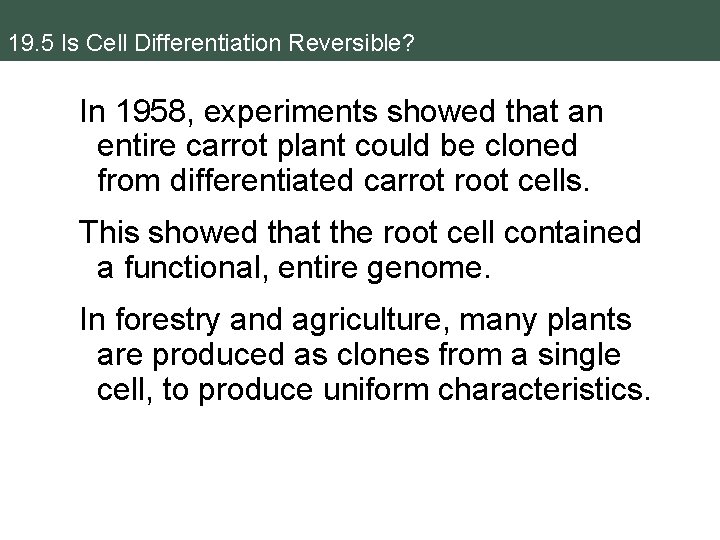 19.5 Is Cell Differentiation Reversible?

In 1958, experiments showed that an entire carrot plant could be cloned from differentiated carrot root cells.

This showed that the root cell contained a functional, entire genome.

In forestry and agriculture, many plants are produced as clones from a single cell, to produce uniform characteristics.